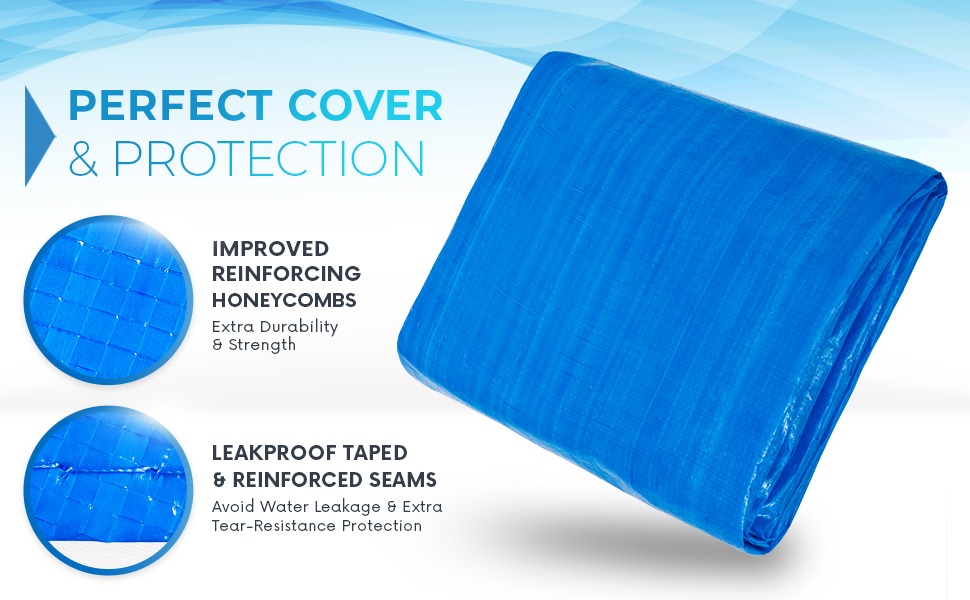 PERFECT COVER
& PROTECTION

IMPROVED REINFORCING HONEYCOMBS
Extra Durability & Strength

LEAKPROOF TAPED & REINFORCED SEAMS
Avoid Water Leakage & Extra Tear-Resistance Protection